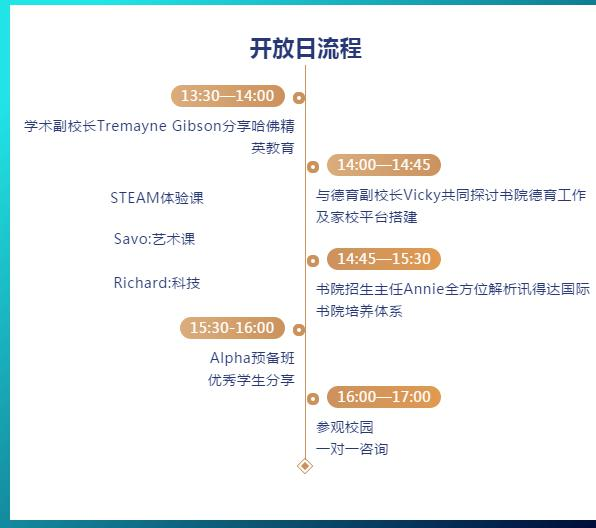 开放日流程

13:30—14:00

学术副校长Tremayne Gibson分享哈佛精英教育

14:00—14:45

与德育副校长Vicky共同探讨书院德育工作及家校平台搭建

STEAM体验课

Savo:艺术课

Richard:科技

14:45—15:30

书院招生主任Annie全方位解析讯得达国际书院培养体系

15:30-16:00

Alpha预备班
优秀学生分享

16:00—17:00

参观校园
一对一咨询